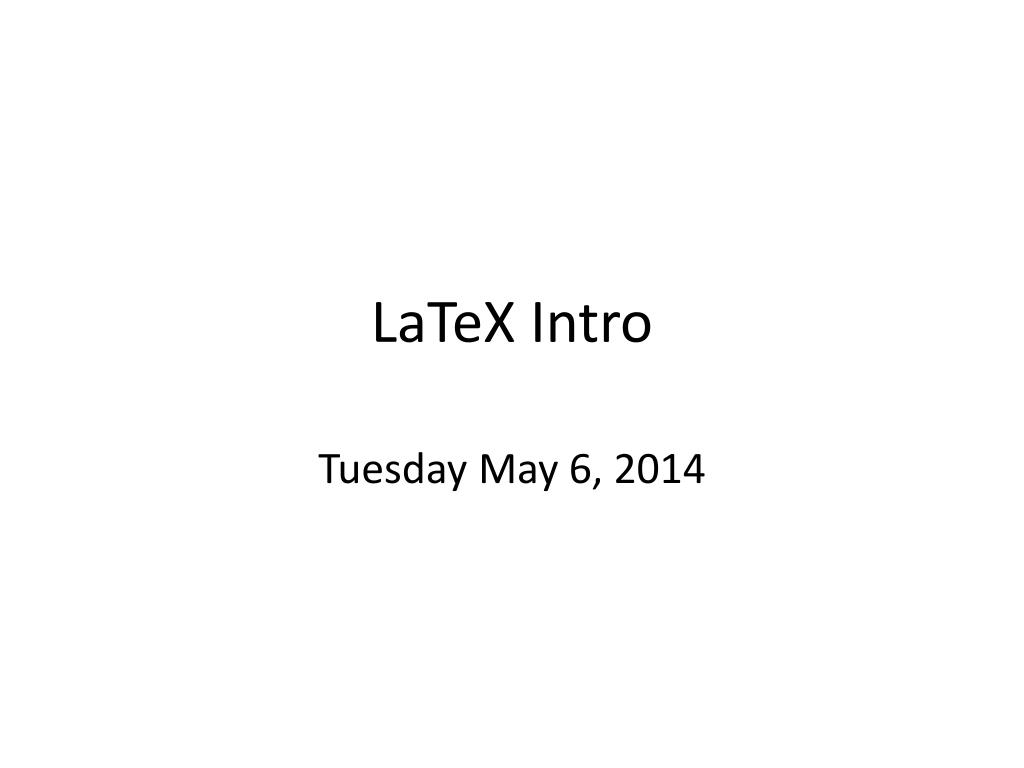 LaTeX Intro

Tuesday May 6, 2014